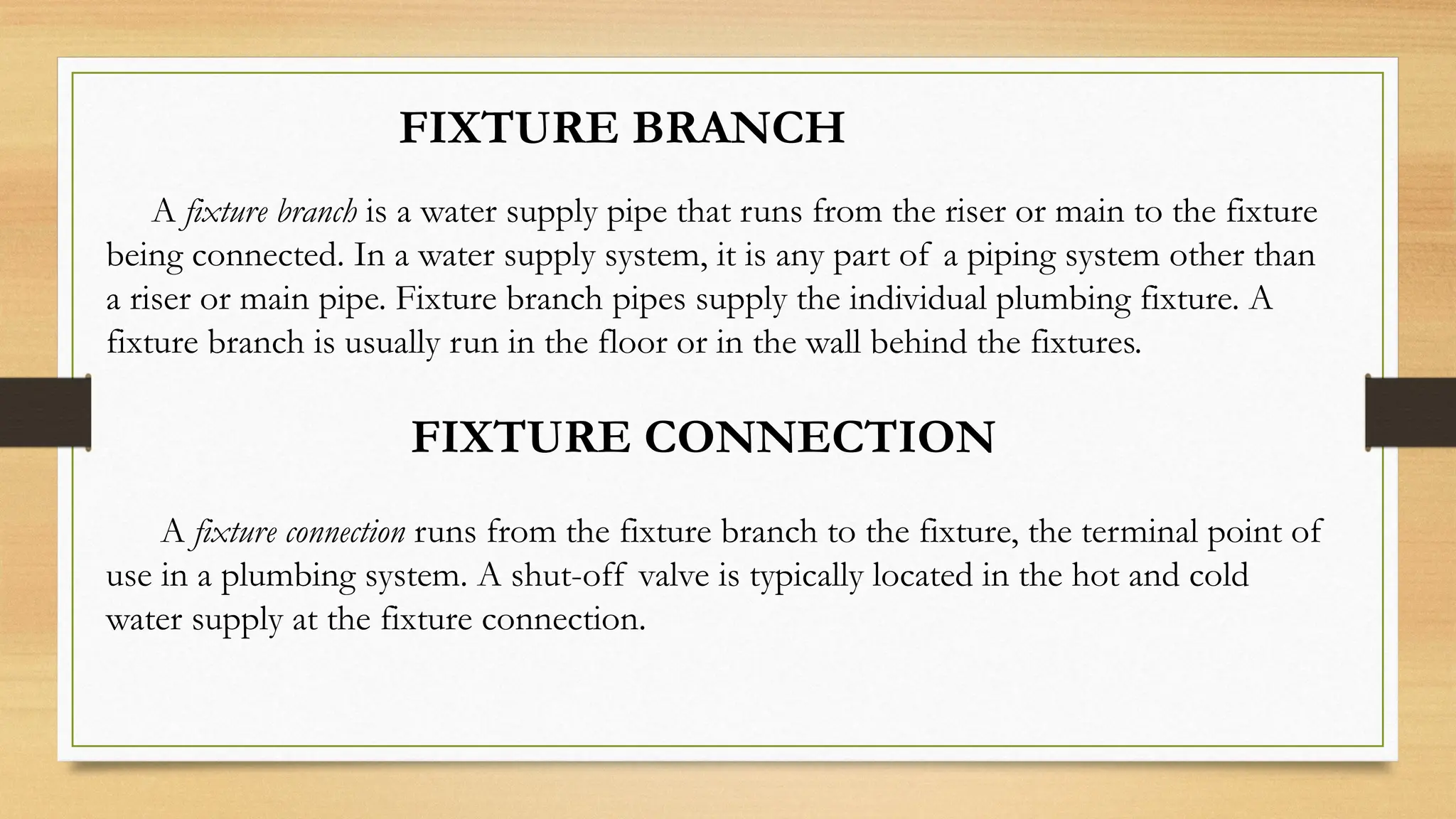 FIXTURE BRANCH

A fixture branch is a water supply pipe that runs from the riser or main to the fixture being connected. In a water supply system, it is any part of a piping system other than a riser or main pipe. Fixture branch pipes supply the individual plumbing fixture. A fixture branch is usually run in the floor or in the wall behind the fixtures.

FIXTURE CONNECTION

A fixture connection runs from the fixture branch to the fixture, the terminal point of use in a plumbing system. A shut-off valve is typically located in the hot and cold water supply at the fixture connection.